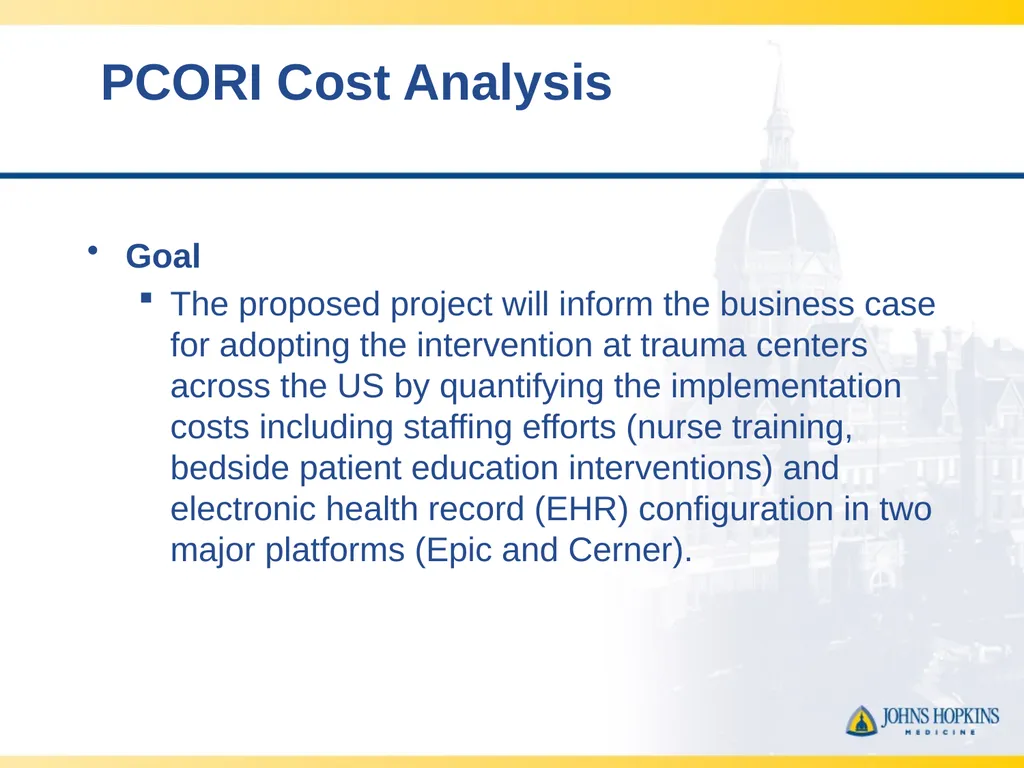 PCORI Cost Analysis

• Goal
 ▪ The proposed project will inform the business case for adopting the intervention at trauma centers across the US by quantifying the implementation costs including staffing efforts (nurse training, bedside patient education interventions) and electronic health record (EHR) configuration in two major platforms (Epic and Cerner).

JOHNS HOPKINS
MEDICINE